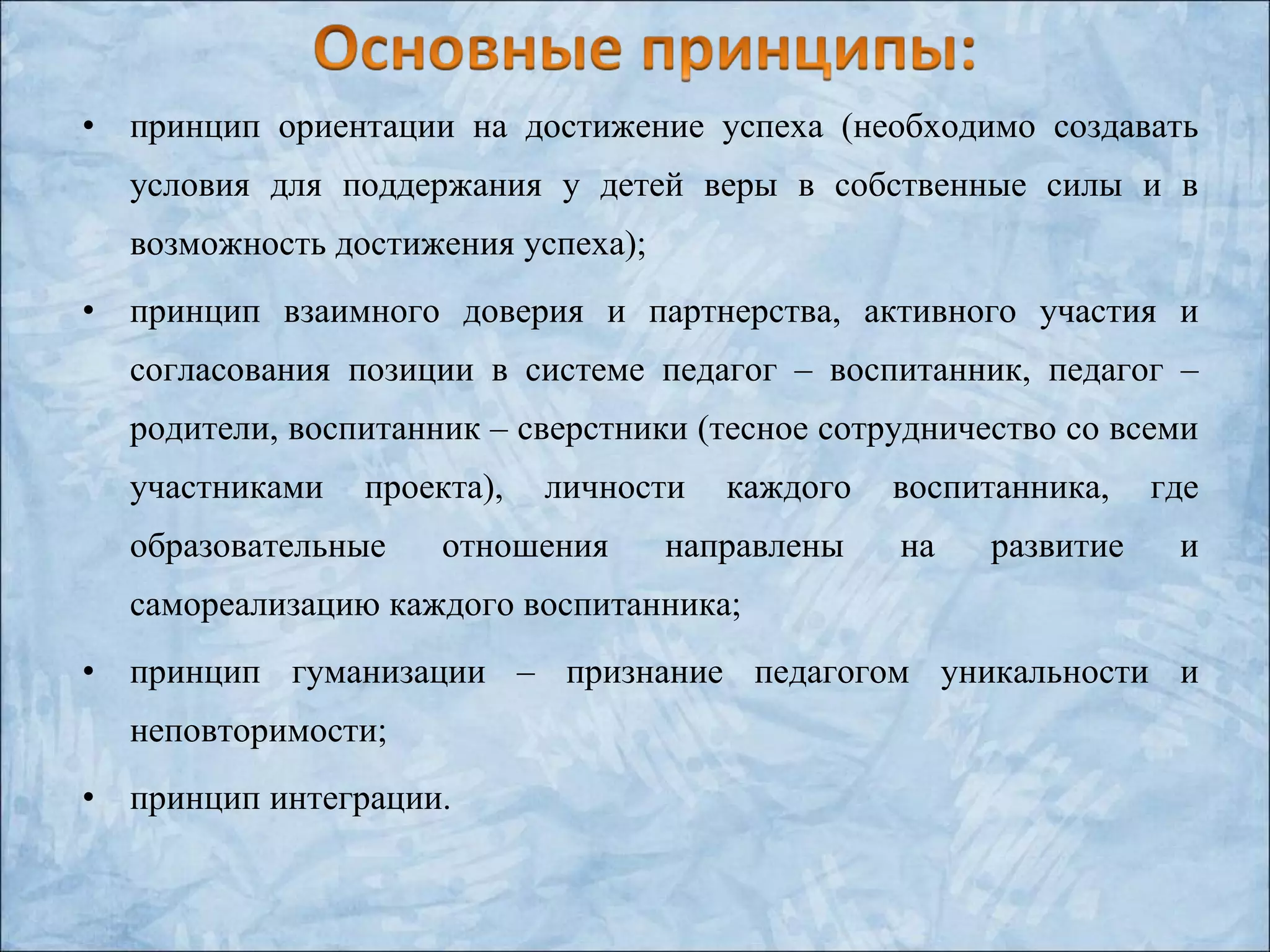 Основные принципы:

• принцип ориентации на достижение успеха (необходимо создавать условия для поддержания у детей веры в собственные силы и в возможность достижения успеха);

• принцип взаимного доверия и партнерства, активного участия и согласования позиции в системе педагог – воспитанник, педагог – родители, воспитанник – сверстники (тесное сотрудничество со всеми участниками проекта), личности каждого воспитанника, где образовательные отношения направлены на развитие и самореализацию каждого воспитанника;

• принцип гуманизации – признание педагогом уникальности и неповторимости;

• принцип интеграции.